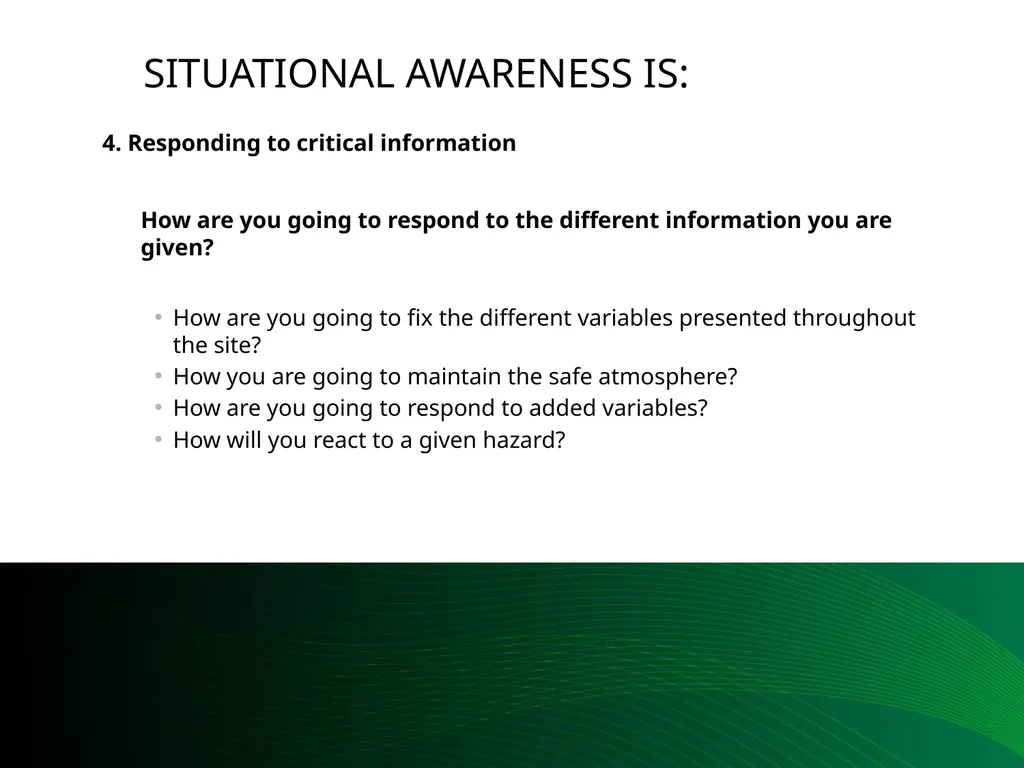 SITUATIONAL AWARENESS IS:

4. Responding to critical information

How are you going to respond to the different information you are given?

• How are you going to fix the different variables presented throughout the site?
• How you are going to maintain the safe atmosphere?
• How are you going to respond to added variables?
• How will you react to a given hazard?